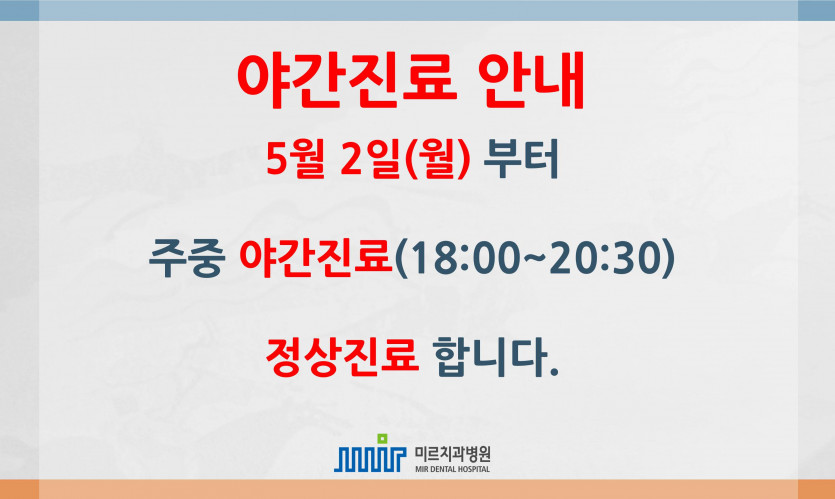 야간진료 안내

5월 2일(월) 부터

주중 야간진료(18:00~20:30)

정상진료 합니다.

미르치과병원
MIR DENTAL HOSPITAL